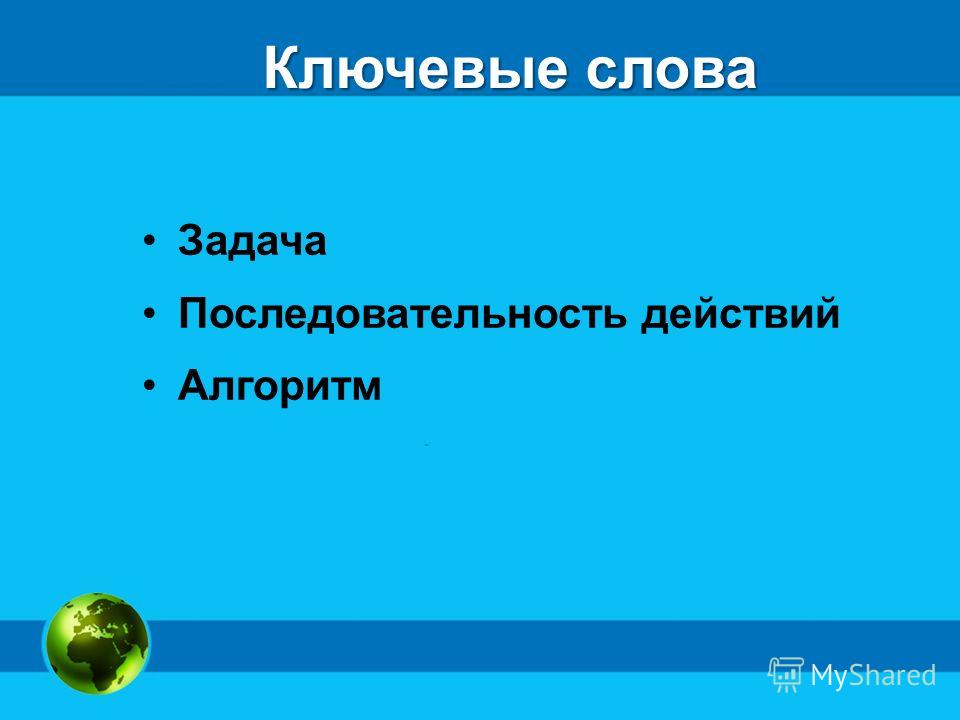 Ключевые слова

• Задача
• Последовательность действий
• Алгоритм

MyShared